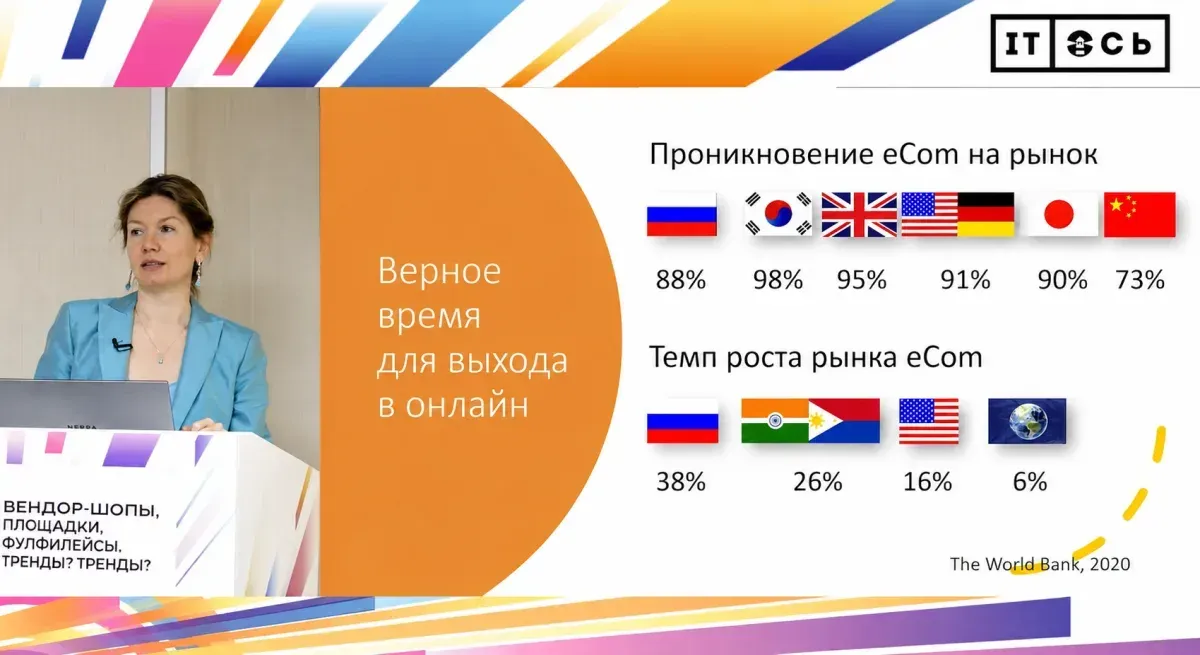 IT ОСЬ

Верное время для выхода в онлайн

Проникновение eCom на рынок

88% 98% 95% 91% 90% 73%

Темп роста рынка eCom

38% 26% 16% 6%

The World Bank, 2020

ВЕНДОР-ШОПЫ, ПЛОЩАДКИ, ФУЛФИЛЕЙСЫ. ТРЕНДЫ? ТРЕНДЫ?